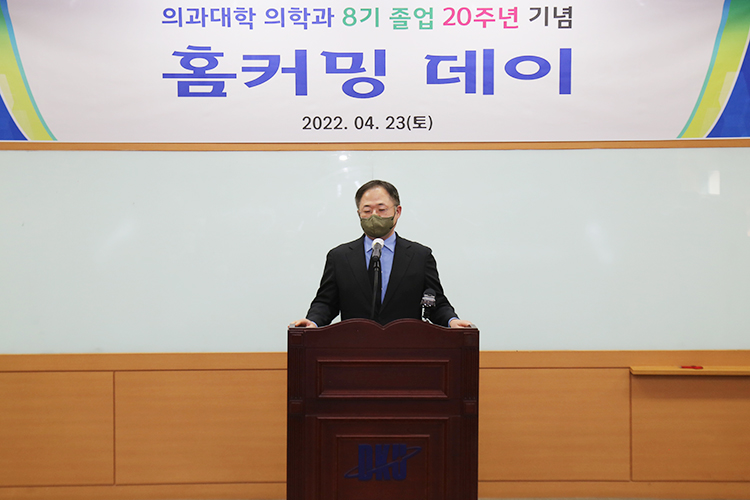 의과대학 의학과 8기 졸업 20주년 기념

홈커밍 데이

2022. 04. 23(토)

DKU